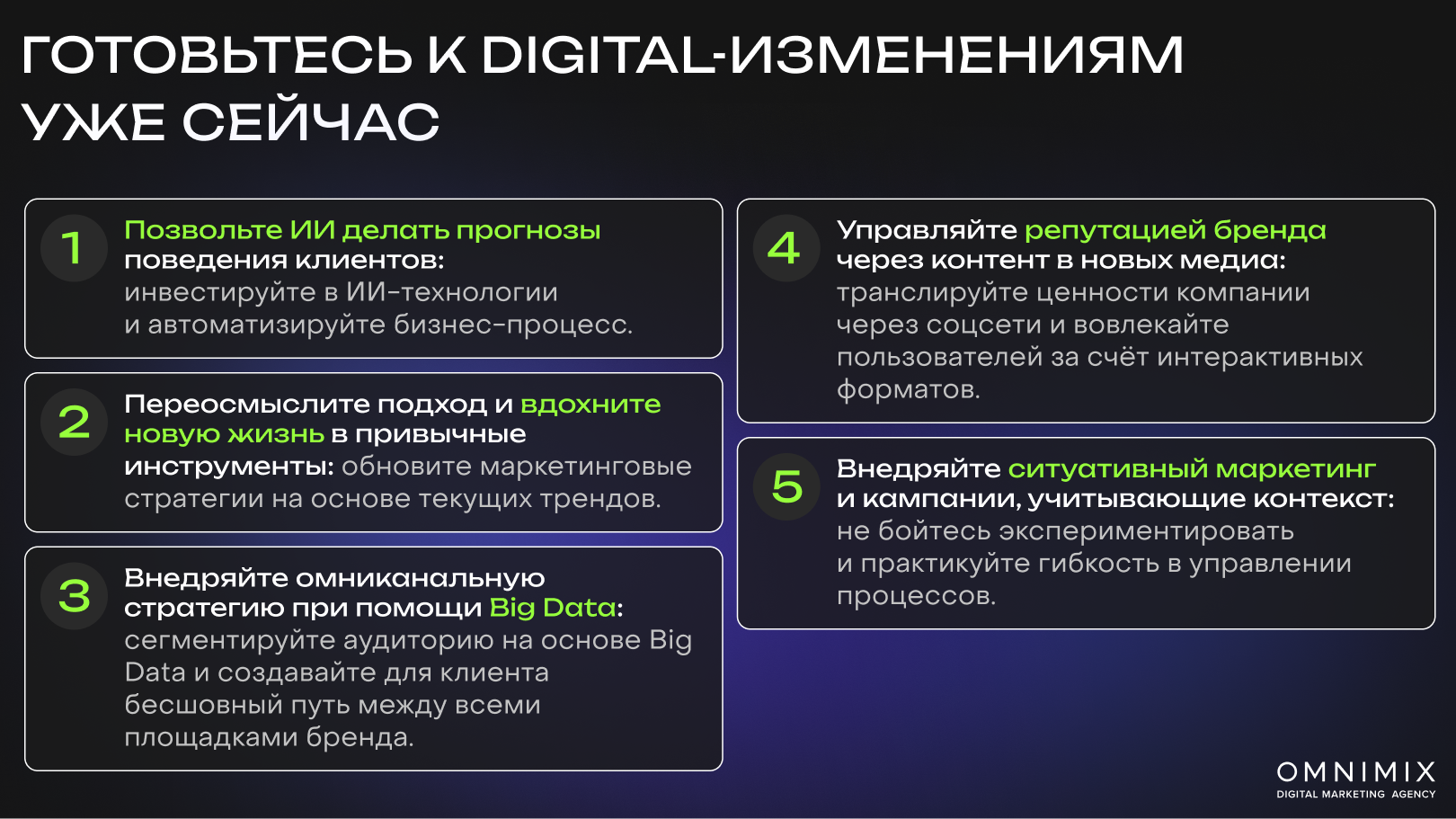 ГОТОВЬТЕСЬ К DIGITAL-ИЗМЕНЕНИЯМ УЖЕ СЕЙЧАС

1
Позвольте ИИ делать прогнозы поведения клиентов: инвестируйте в ИИ-технологии и автоматизируйте бизнес-процесс.

2
Переосмыслите подход и вдохните новую жизнь в привычные инструменты: обновите маркетинговые стратегии на основе текущих трендов.

3
Внедряйте омниканальную стратегию при помощи Big Data: сегментируйте аудиторию на основе Big Data и создавайте для клиента бесшовный путь между всеми площадками бренда.

4
Управляйте репутацией бренда через контент в новых медиа: транслируйте ценности компании через соцсети и вовлекайте пользователей за счёт интерактивных форматов.

5
Внедряйте ситуативный маркетинг и кампании, учитывающие контекст: не бойтесь экспериментировать и практикуйте гибкость в управлении процессов.

OMNIMIX
DIGITAL MARKETING AGENCY